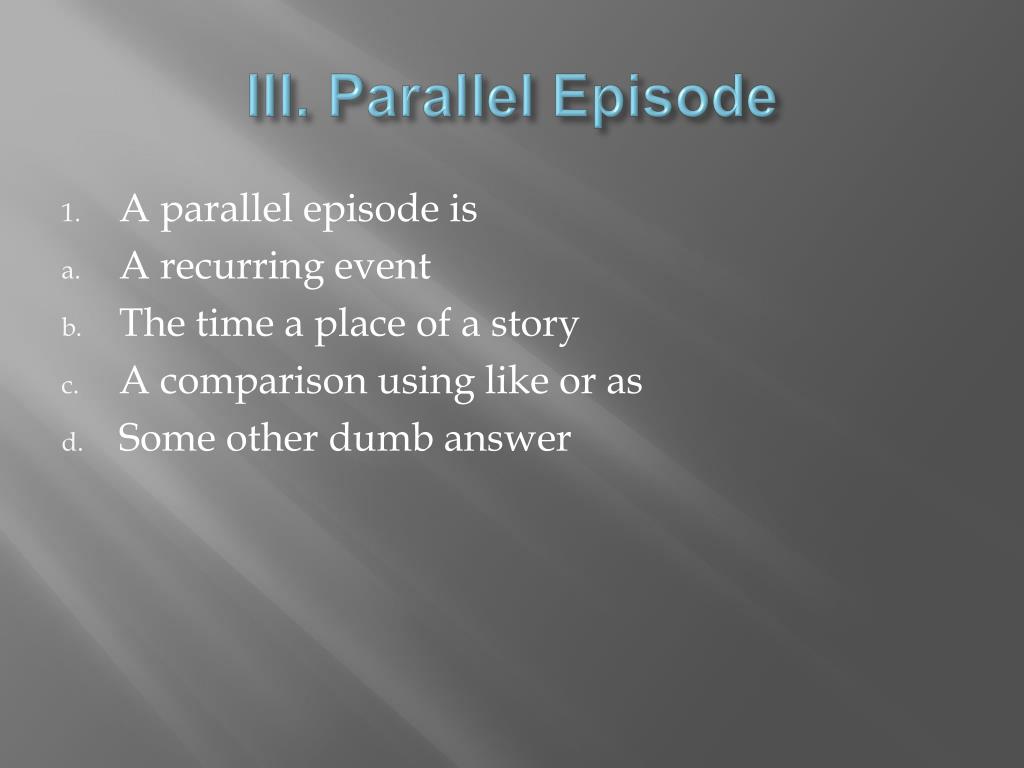 III. Parallel Episode

1. A parallel episode is
a. A recurring event
b. The time a place of a story
c. A comparison using like or as
d. Some other dumb answer